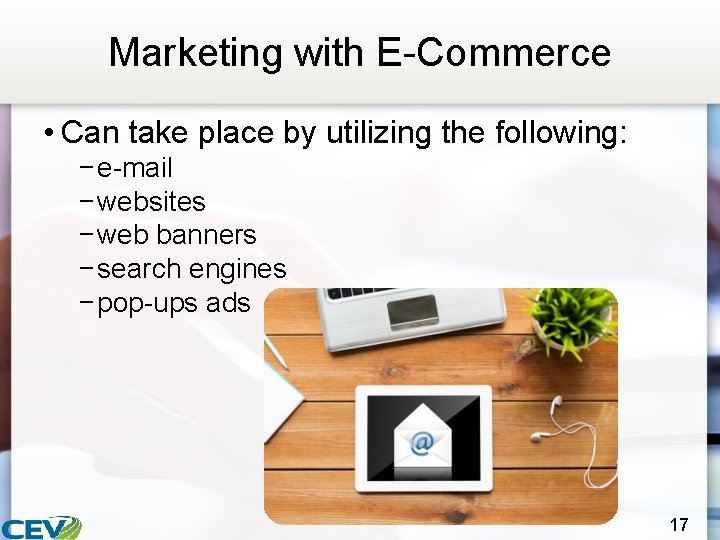 Marketing with E-Commerce

• Can take place by utilizing the following:
– e-mail
– websites
– web banners
– search engines
– pop-ups ads

@

CEV

17